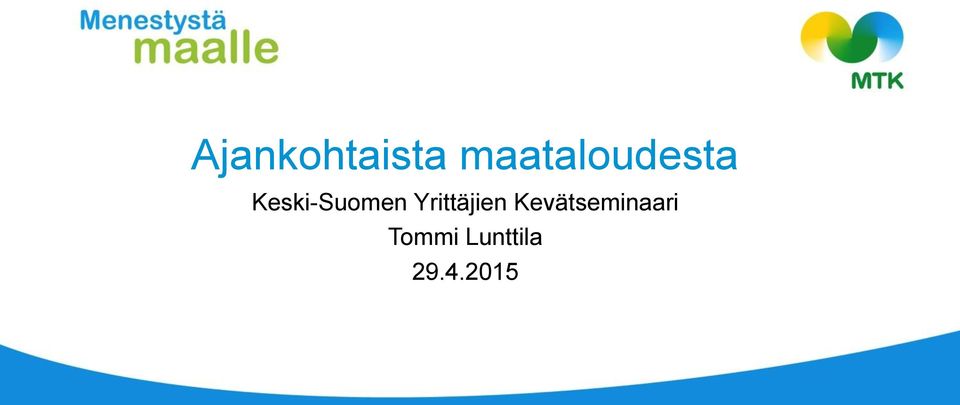 Menestystä
maalle

MTK

Ajankohtaista maataloudesta

Keski-Suomen Yrittäjien Kevätseminaari

Tommi Lunttila

29.4.2015